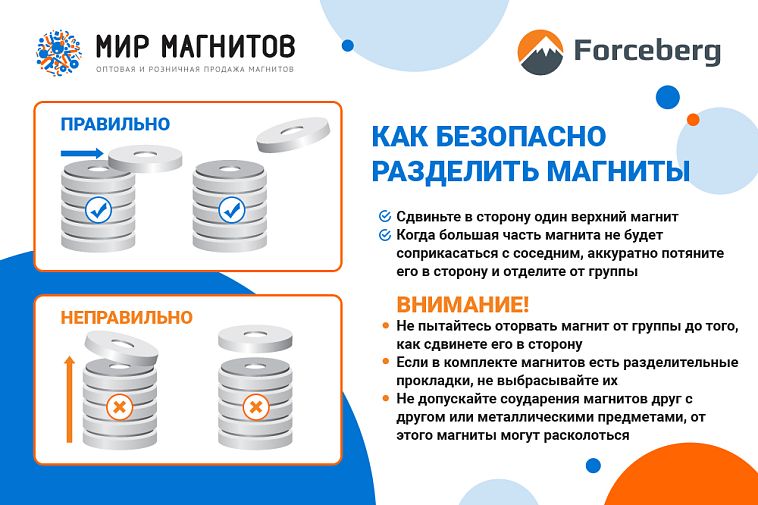 МИР МАГНИТОВ
ОПТОВАЯ И РОЗНИЧНАЯ ПРОДАЖА МАГНИТОВ

Forceberg

ПРАВИЛЬНО

НЕПРАВИЛЬНО

КАК БЕЗОПАСНО РАЗДЕЛИТЬ МАГНИТЫ

Сдвиньте в сторону один верхний магнит
Когда большая часть магнита не будет соприкасаться с соседним, аккуратно потяните его в сторону и отделите от группы

ВНИМАНИЕ!

Не пытайтесь оторвать магнит от группы до того, как сдвинете его в сторону
Если в комплекте магнитов есть разделительные прокладки, не выбрасывайте их
Не допускайте соударения магнитов друг с другом или металлическими предметами, от этого магниты могут расколоться